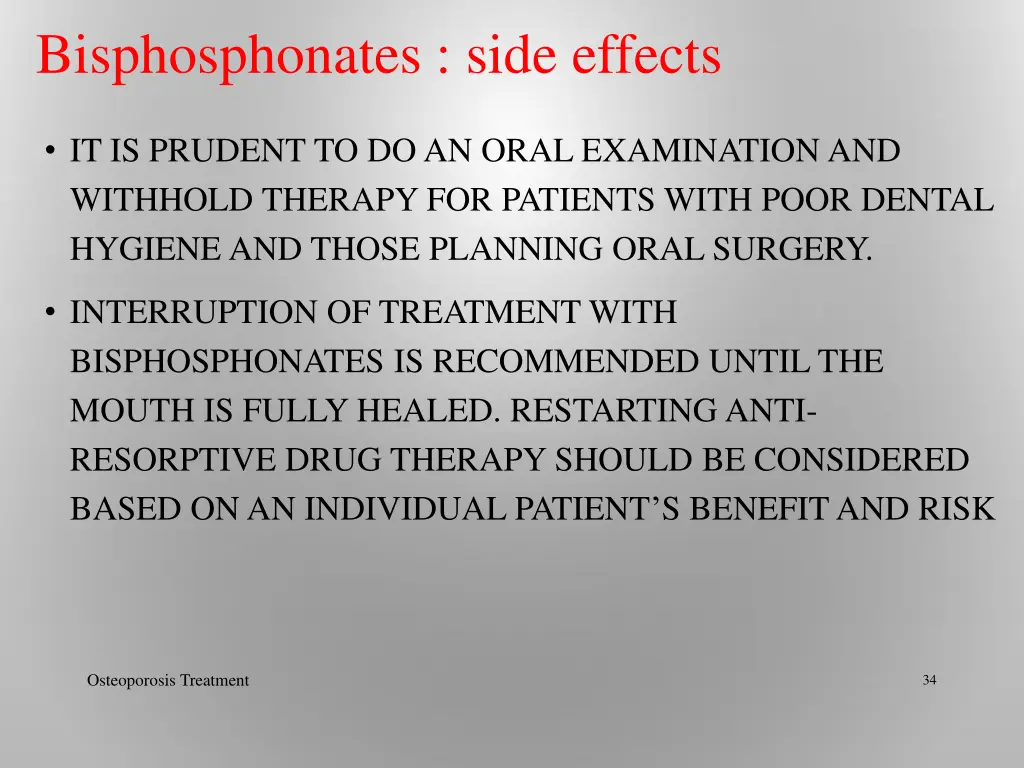 Bisphosphonates : side effects

• IT IS PRUDENT TO DO AN ORAL EXAMINATION AND WITHHOLD THERAPY FOR PATIENTS WITH POOR DENTAL HYGIENE AND THOSE PLANNING ORAL SURGERY.

• INTERRUPTION OF TREATMENT WITH BISPHOSPHONATES IS RECOMMENDED UNTIL THE MOUTH IS FULLY HEALED. RESTARTING ANTI-RESORPTIVE DRUG THERAPY SHOULD BE CONSIDERED BASED ON AN INDIVIDUAL PATIENT'S BENEFIT AND RISK

Osteoporosis Treatment

34